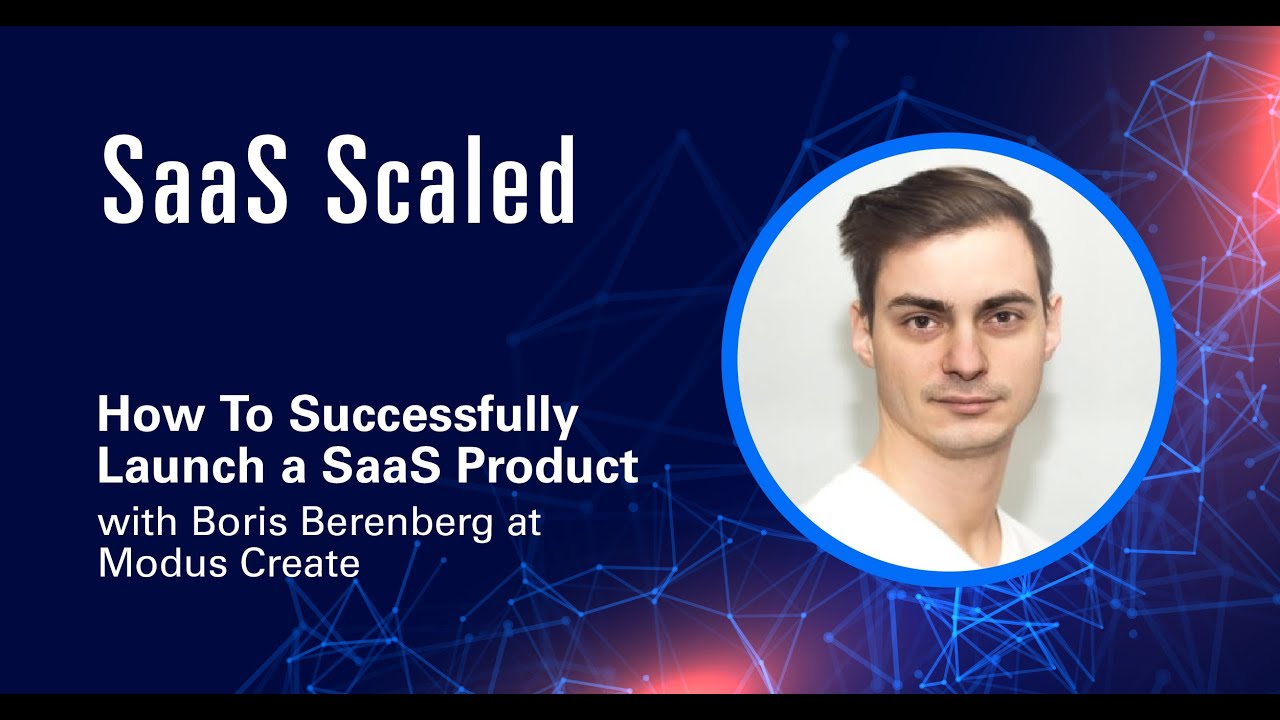 SaaS Scaled

How To Successfully Launch a SaaS Product

with Boris Berenberg at Modus Create